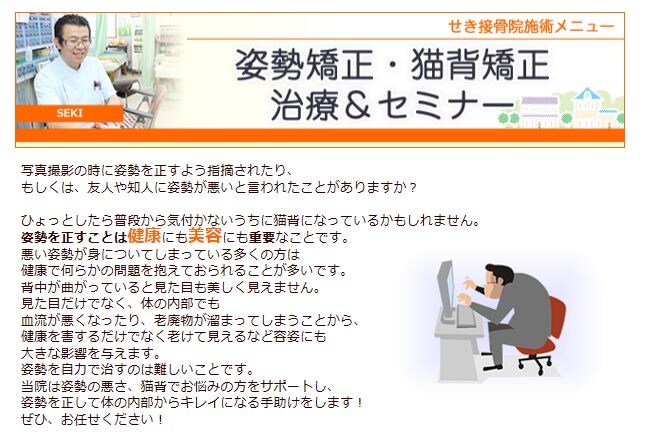 SEKI

せき接骨院施術メニュー

姿勢矯正・猫背矯正
治療＆セミナー

写真撮影の時に姿勢を正すよう指摘されたり、
もしくは、友人や知人に姿勢が悪いと言われたことがありますか？

ひょっとしたら普段から気付かないうちに猫背になっているかもしれません。
姿勢を正すことは健康にも美容にも重要なことです。
悪い姿勢が身についてしまっている多くの方は
健康で何らかの問題を抱えておられることが多いです。
背中が曲がっていると見た目も美しく見えません。
見た目だけでなく、体の内部でも
血流が悪くなったり、老廃物が溜まってしまうことから、
健康を害するだけでなく老けて見えるなど容姿にも
大きな影響を与えます。
姿勢を自力で治すのは難しいことです。
当院は姿勢の悪さ、猫背でお悩みの方をサポートし、
姿勢を正して体の内部からキレイになる手助けをします！
ぜひ、お任せください！